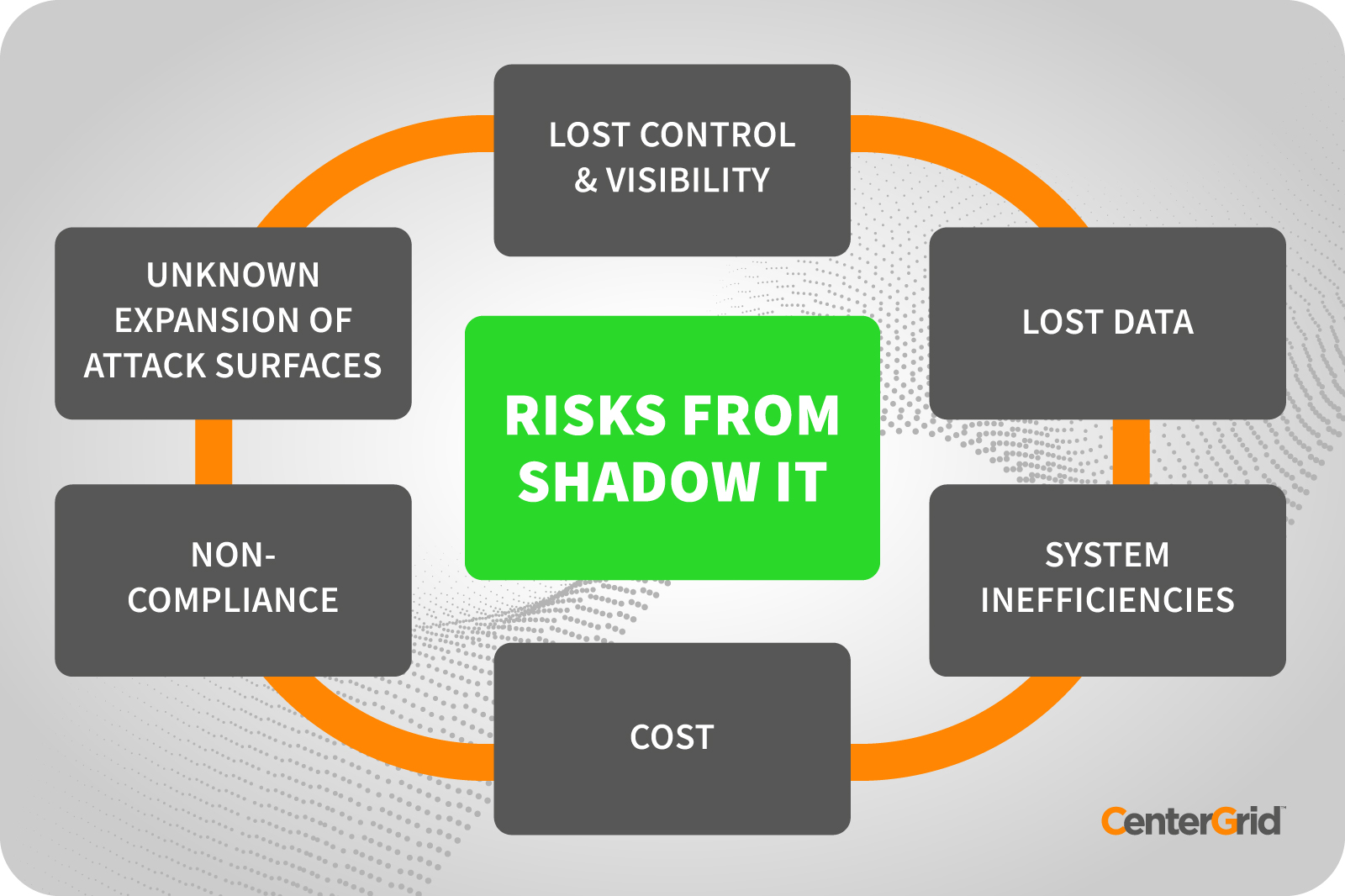 RISKS FROM SHADOW IT

LOST CONTROL & VISIBILITY

LOST DATA

SYSTEM INEFFICIENCIES

COST

NON-COMPLIANCE

UNKNOWN EXPANSION OF ATTACK SURFACES

CenterGrid